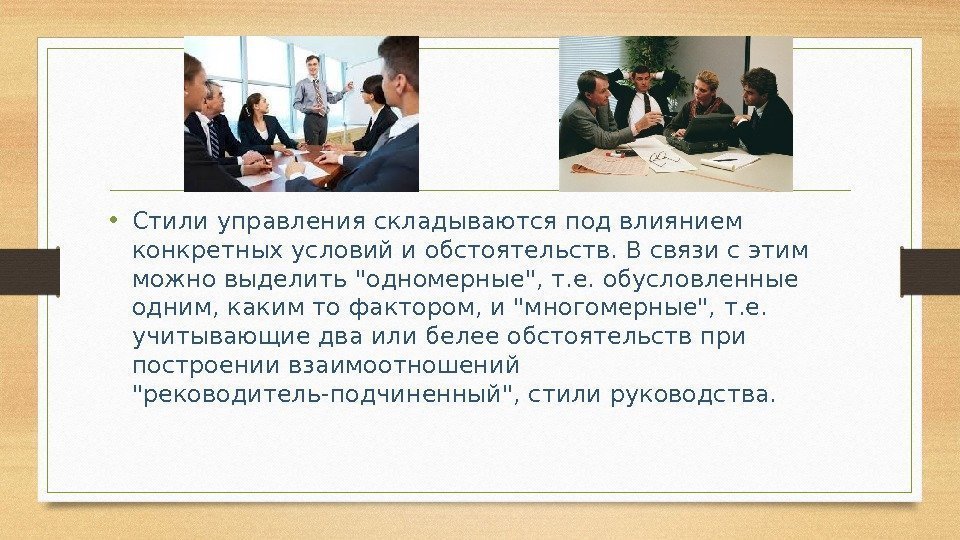 • Стили управления складываются под влиянием конкретных условий и обстоятельств. В связи с этим можно выделить "одномерные", т.е. обусловленные одним, каким то фактором, и "многомерные", т.е. учитывающие два или белее обстоятельств при построении взаимоотношений "реководитель-подчиненный", стили руководства.